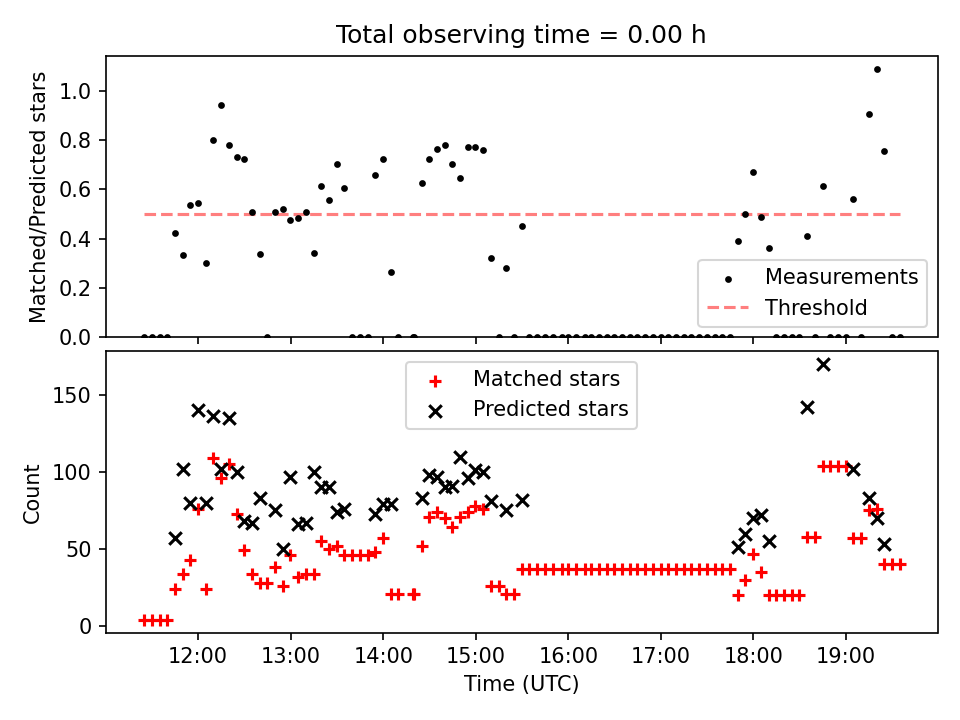 Total observing time = 0.00 h

Matched/Predicted stars

1.0
0.8
0.6
0.4
0.2
0.0

Measurements
Threshold

Matched stars
Predicted stars

Count

150
100
50
0

12:00
13:00
14:00
15:00
16:00
17:00
18:00
19:00

Time (UTC)